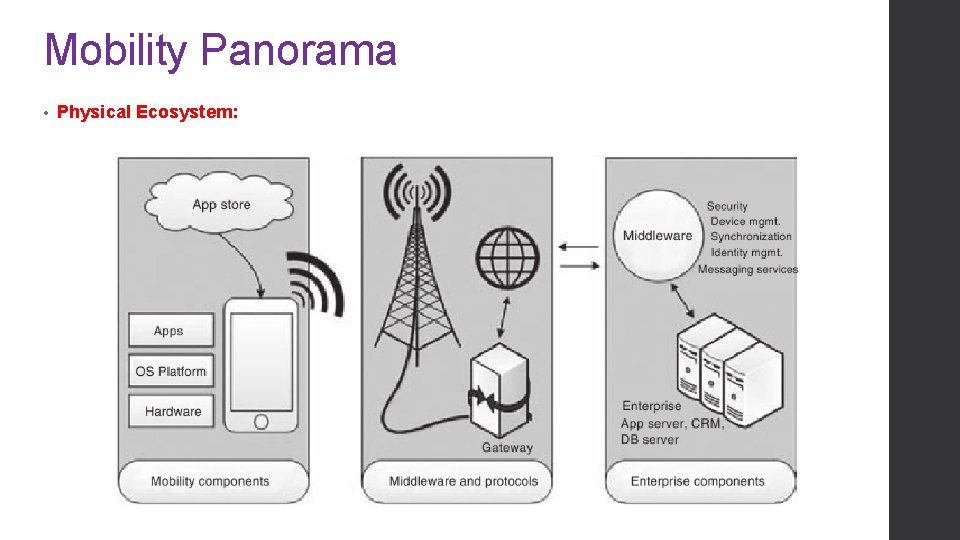 Mobility Panorama

• Physical Ecosystem:

App store

Apps

OS Platform

Hardware

Mobility components

Gateway

Middleware and protocols

Middleware

Security
Device mgmt.
Synchronization
Identity mgmt.
Messaging services

Enterprise
App server, CRM,
DB server

Enterprise components